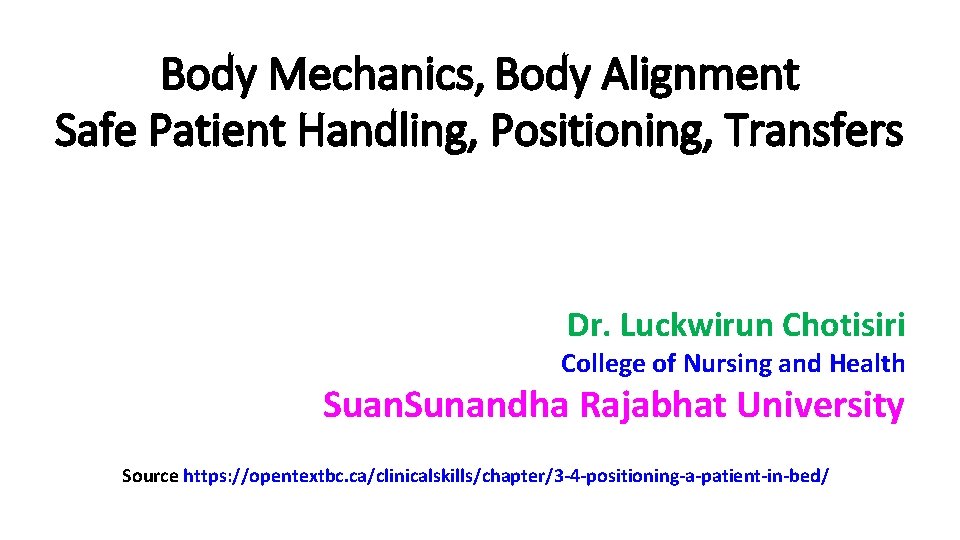 Body Mechanics, Body Alignment
Safe Patient Handling, Positioning, Transfers

Dr. Luckwirun Chotisiri
College of Nursing and Health
SuanSunandha Rajabhat University

Source https://opentextbc.ca/clinicalskills/chapter/3-4-positioning-a-patient-in-bed/